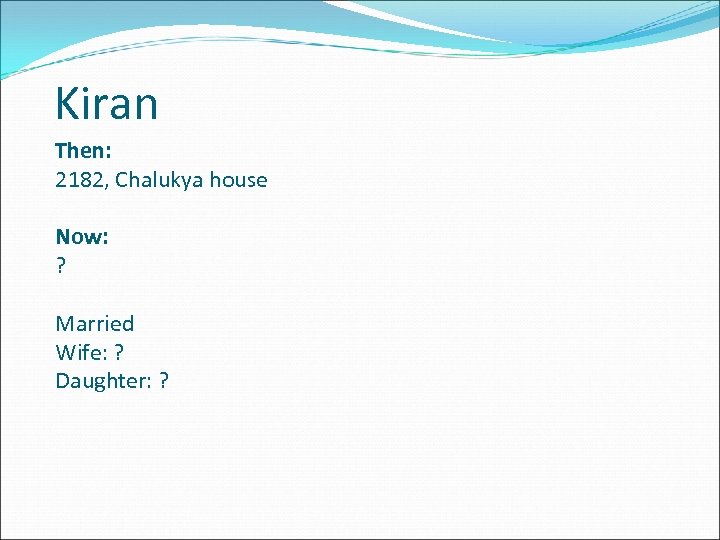 Kiran

Then:
2182, Chalukya house

Now:
?

Married
Wife: ?
Daughter: ?